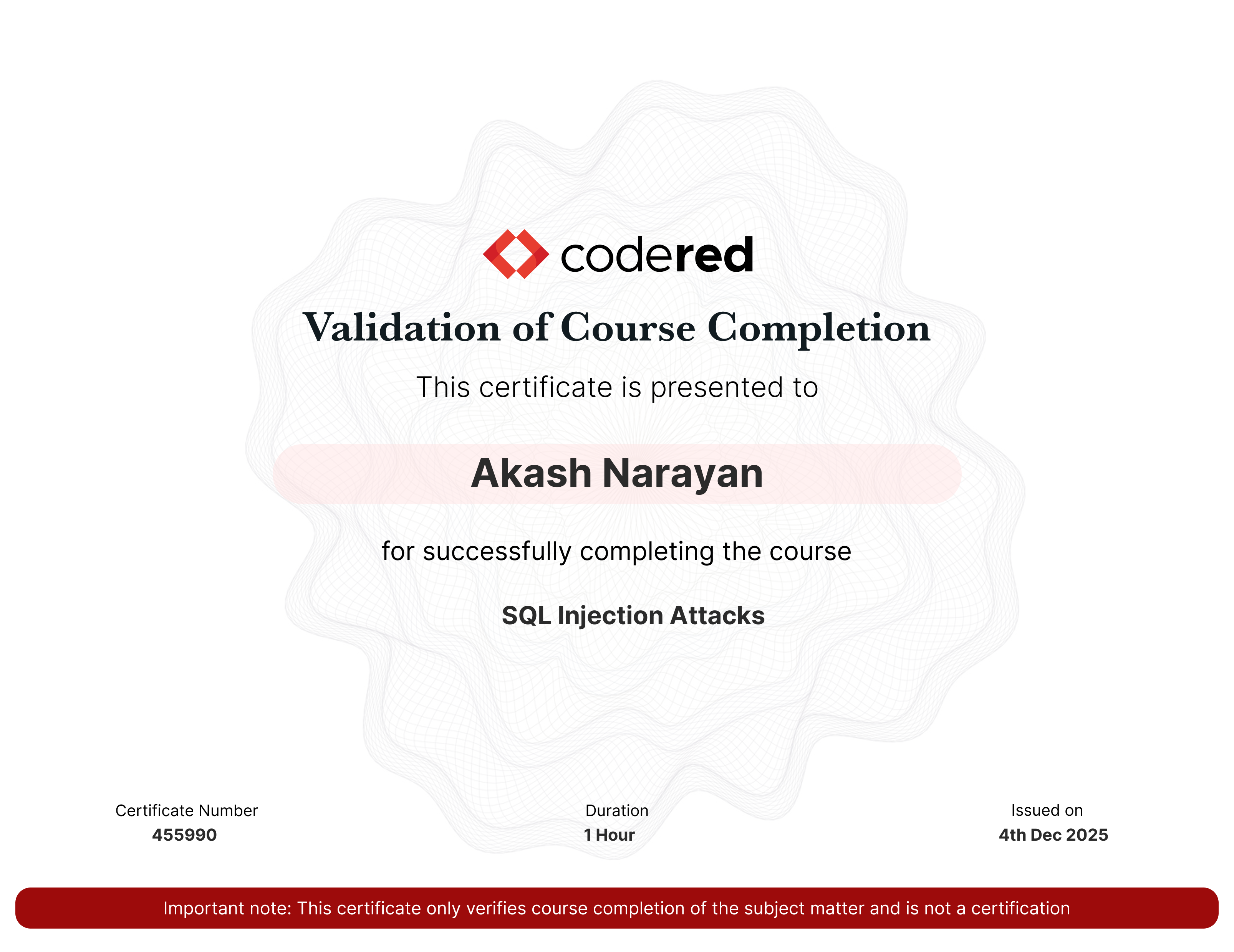 codered

Validation of Course Completion

This certificate is presented to

Akash Narayan

for successfully completing the course

SQL Injection Attacks

Certificate Number
455990

Duration
1 Hour

Issued on
4th Dec 2025

Important note: This certificate only verifies course completion of the subject matter and is not a certification